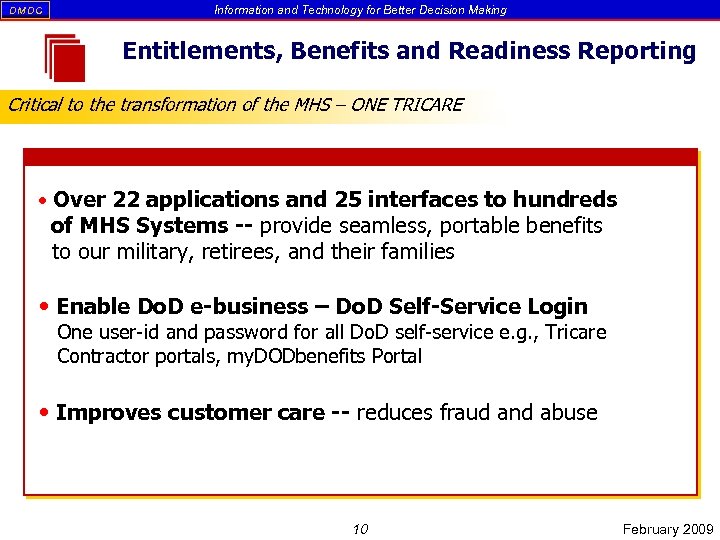 DMDC

Information and Technology for Better Decision Making

Entitlements, Benefits and Readiness Reporting

Critical to the transformation of the MHS – ONE TRICARE

• Over 22 applications and 25 interfaces to hundreds of MHS Systems -- provide seamless, portable benefits to our military, retirees, and their families

• Enable DoD e-business – DoD Self-Service Login
One user-id and password for all DoD self-service e.g., Tricare Contractor portals, myDODbenefits Portal

• Improves customer care -- reduces fraud and abuse

10

February 2009